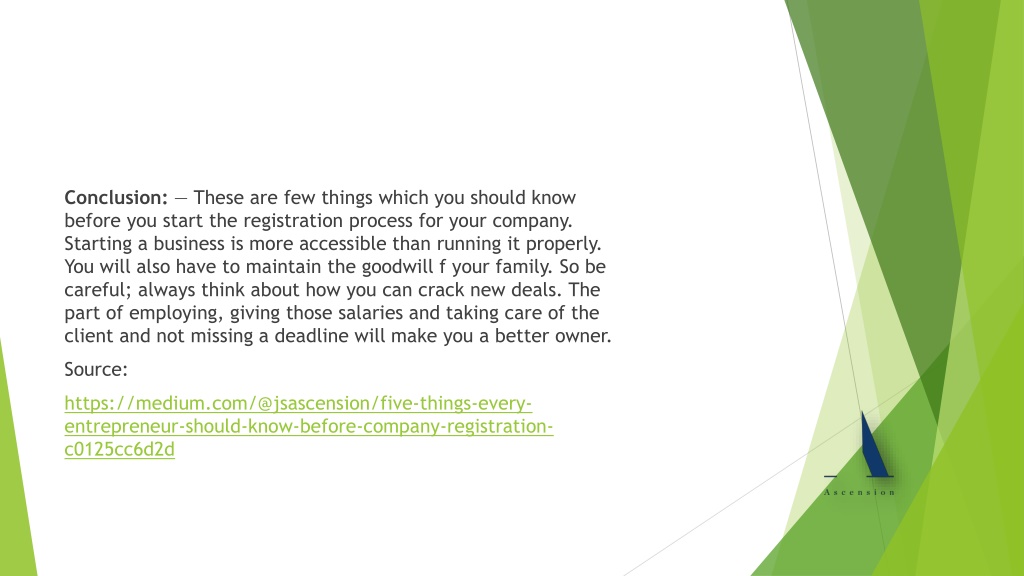 **Conclusion:** — These are few things which you should know before you start the registration process for your company. Starting a business is more accessible than running it properly. You will also have to maintain the goodwill f your family. So be careful; always think about how you can crack new deals. The part of employing, giving those salaries and taking care of the client and not missing a deadline will make you a better owner.

Source:

https://medium.com/@jsascension/five-things-every-entrepreneur-should-know-before-company-registration-c0125cc6d2d

Ascension